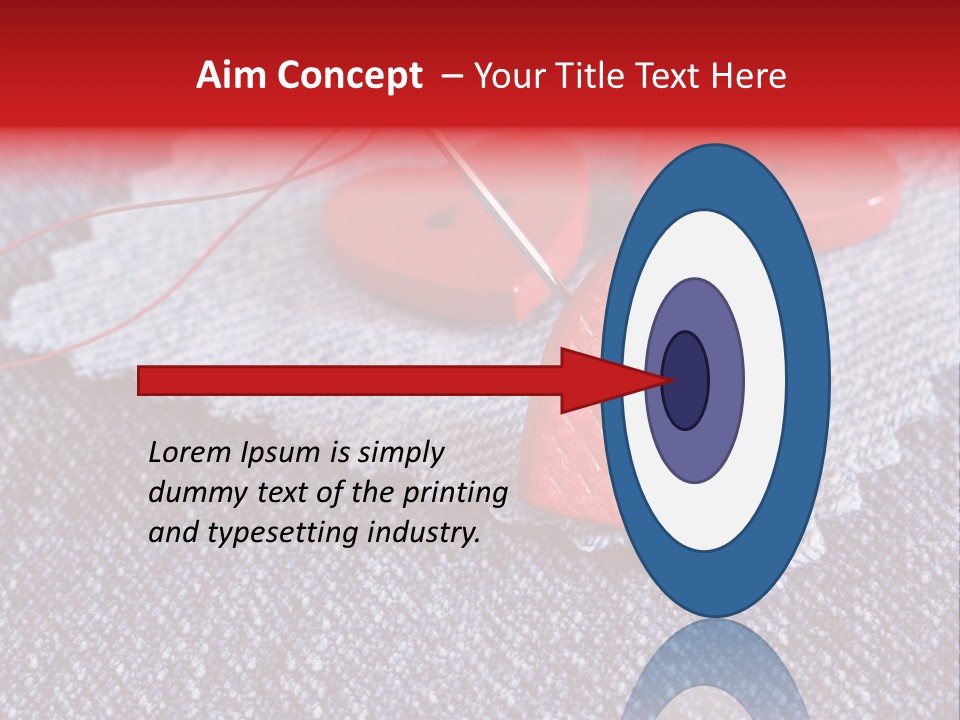 Aim Concept – Your Title Text Here

Lorem Ipsum is simply dummy text of the printing and typesetting industry.